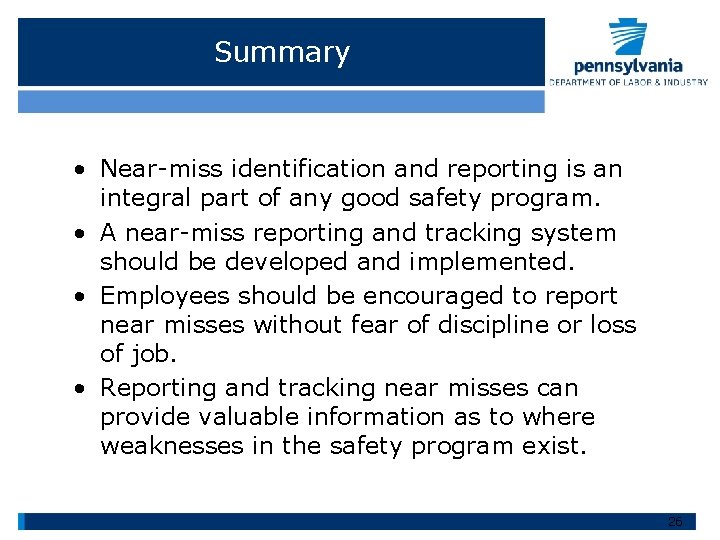 Summary

pennsylvania
DEPARTMENT OF LABOR & INDUSTRY

• Near-miss identification and reporting is an integral part of any good safety program.
• A near-miss reporting and tracking system should be developed and implemented.
• Employees should be encouraged to report near misses without fear of discipline or loss of job.
• Reporting and tracking near misses can provide valuable information as to where weaknesses in the safety program exist.

26